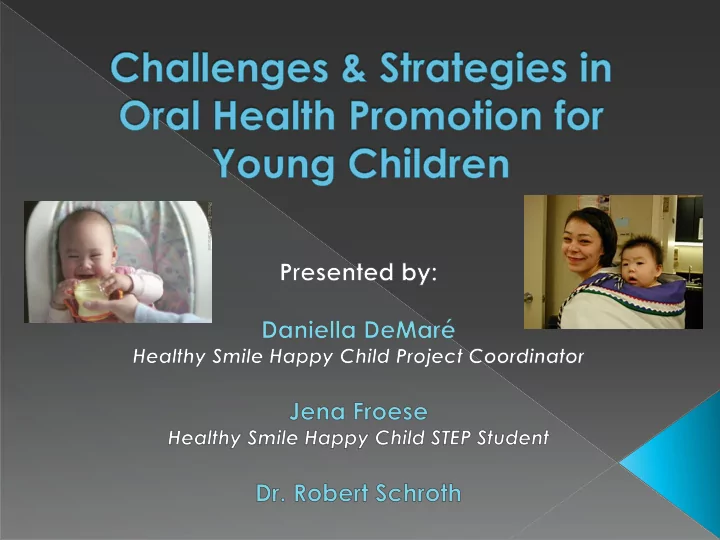 Challenges & Strategies in Oral Health Promotion for Young Children

Presented by:

Daniella DeMaré
Healthy Smile Happy Child Project Coordinator

Jena Froese
Healthy Smile Happy Child STEP Student

Dr. Robert Schroth